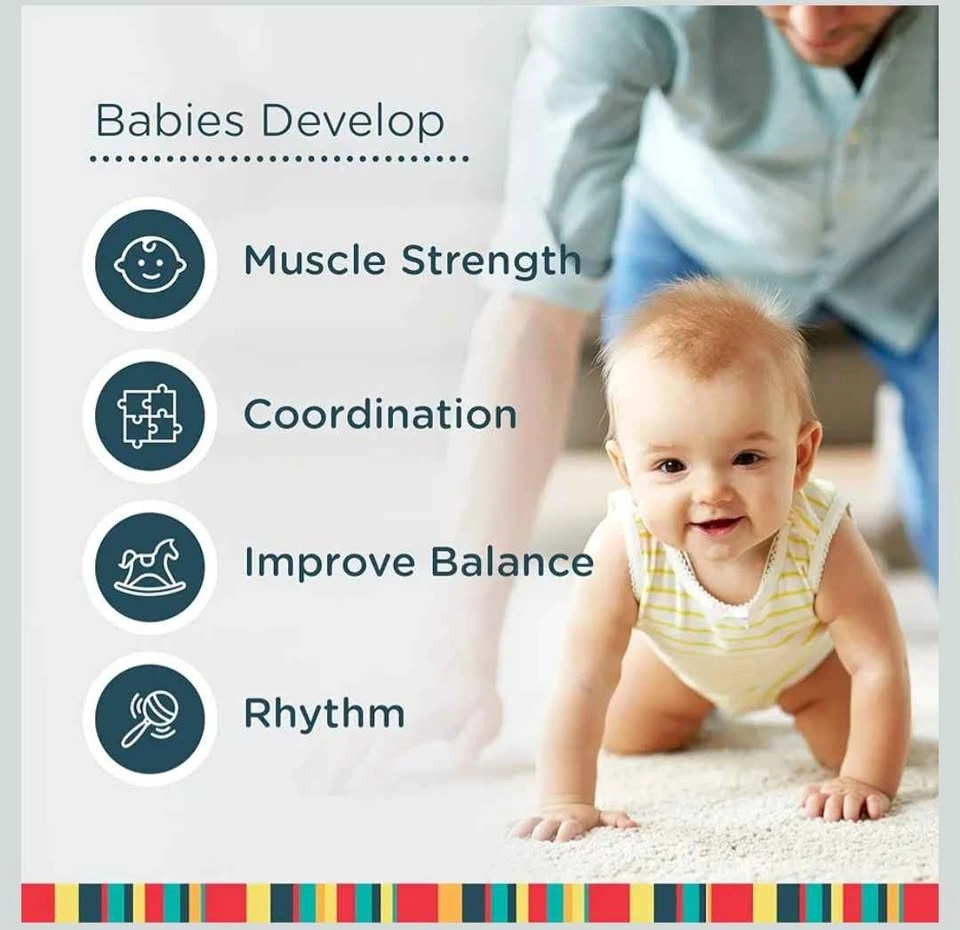 Babies Develop

Muscle Strength

Coordination

Improve Balance

Rhythm